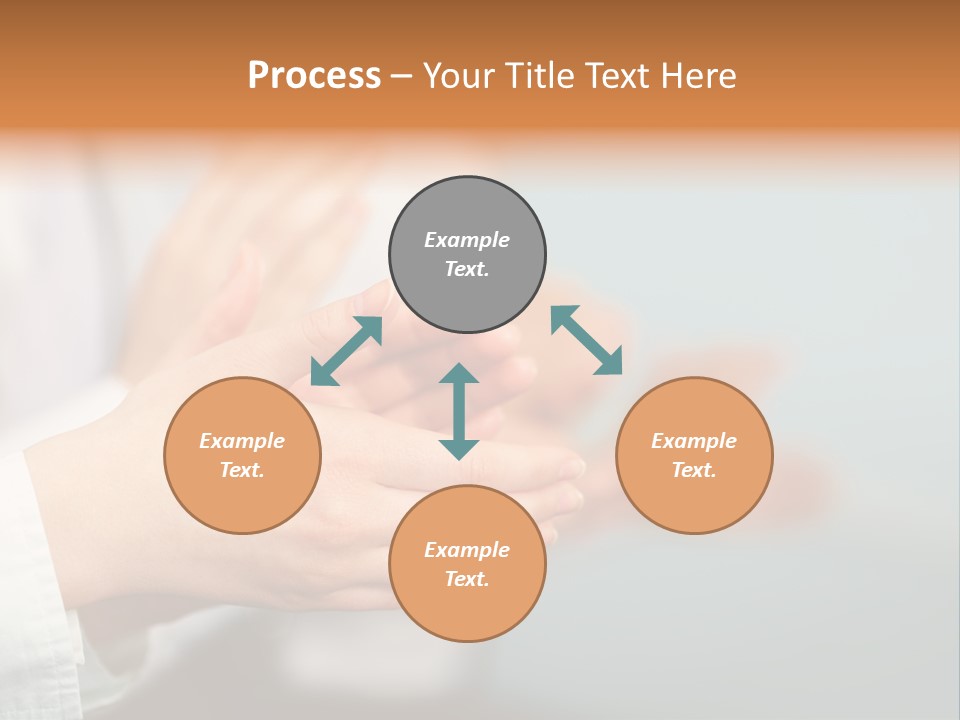 Process – Your Title Text Here

Example Text.

Example Text.

Example Text.

Example Text.